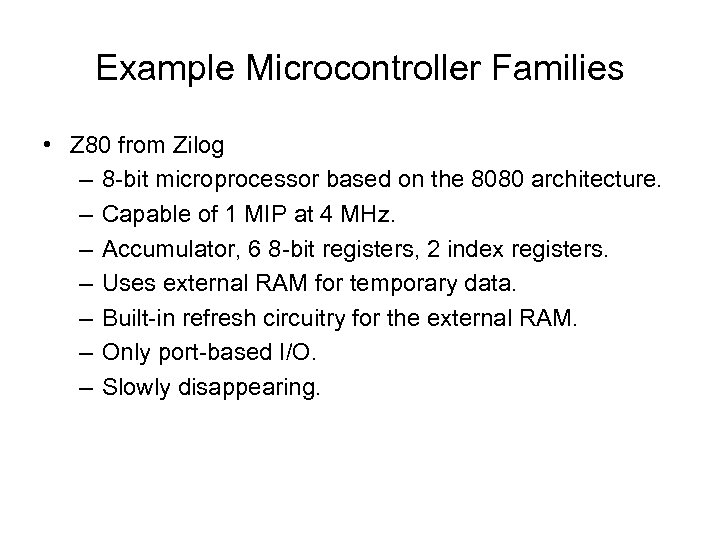 Example Microcontroller Families

• Z80 from Zilog
– 8-bit microprocessor based on the 8080 architecture.
– Capable of 1 MIP at 4 MHz.
– Accumulator, 6 8-bit registers, 2 index registers.
– Uses external RAM for temporary data.
– Built-in refresh circuitry for the external RAM.
– Only port-based I/O.
– Slowly disappearing.